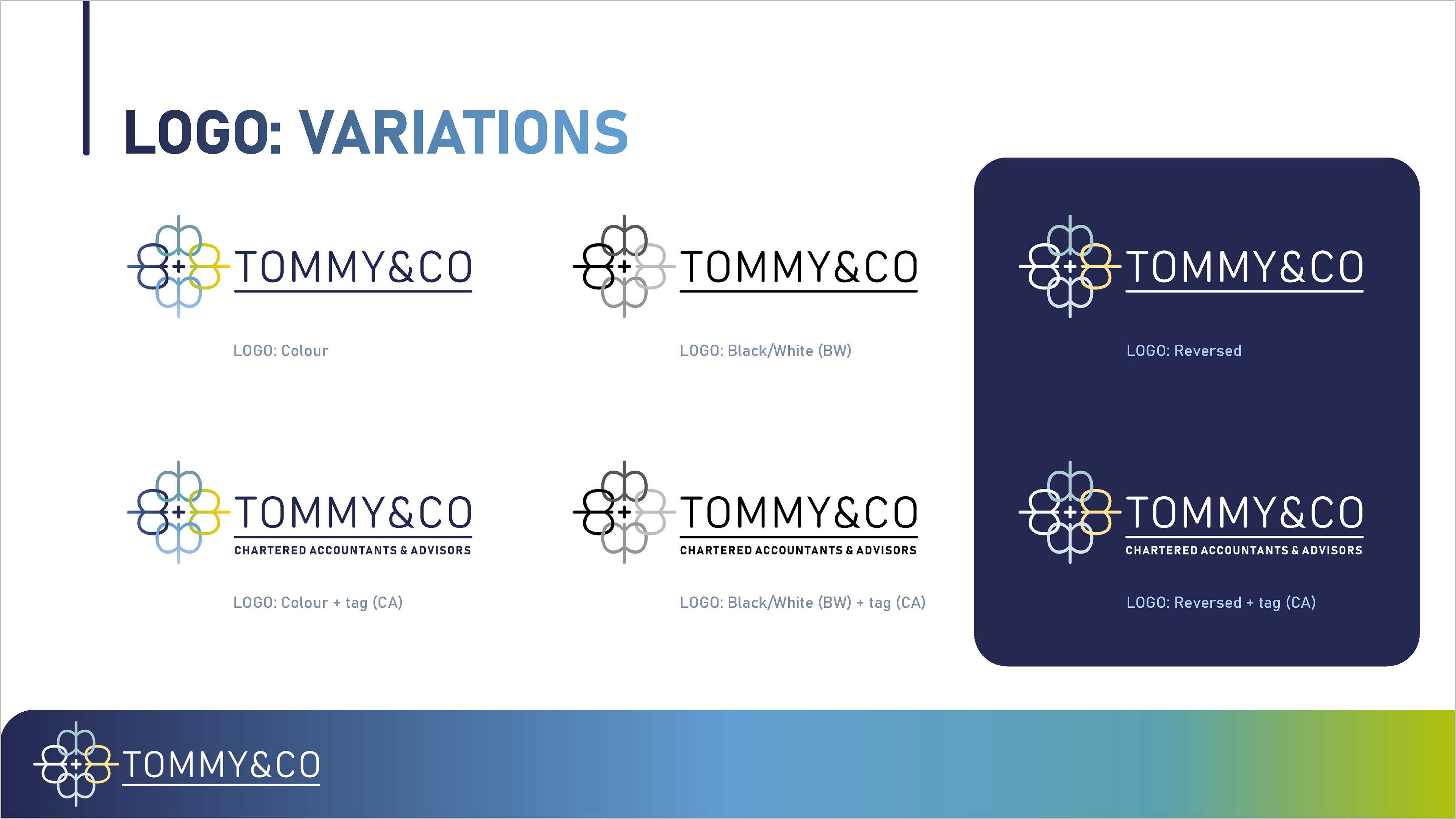 LOGO: VARIATIONS

TOMMY&CO

LOGO: Colour

TOMMY&CO

LOGO: Black/White (BW)

TOMMY&CO

LOGO: Reversed

TOMMY&CO
CHARTERED ACCOUNTANTS & ADVISORS

LOGO: Colour + tag (CA)

TOMMY&CO
CHARTERED ACCOUNTANTS & ADVISORS

LOGO: Black/White (BW) + tag (CA)

TOMMY&CO
CHARTERED ACCOUNTANTS & ADVISORS

LOGO: Reversed + tag (CA)

TOMMY&CO